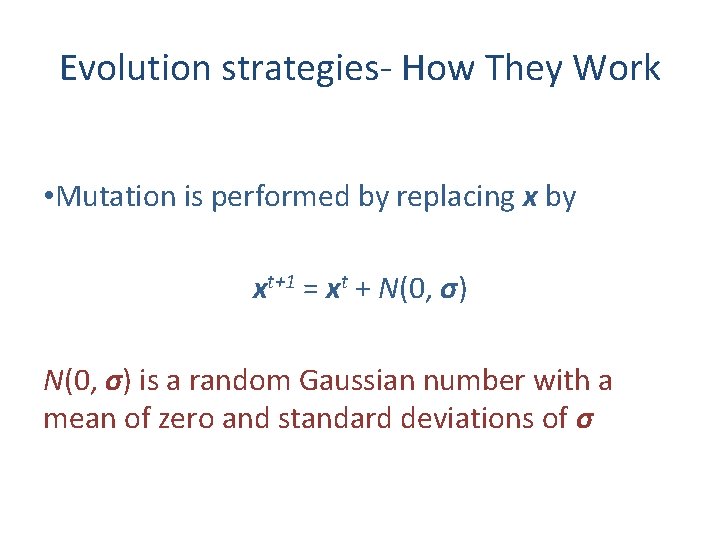 Evolution strategies- How They Work

•Mutation is performed by replacing $\boldsymbol{x}$ by

$\boldsymbol{x}^{t+1} = \boldsymbol{x}^{t} + N(0, \boldsymbol{\sigma})$

$N(0, \boldsymbol{\sigma})$ is a random Gaussian number with a mean of zero and standard deviations of $\boldsymbol{\sigma}$